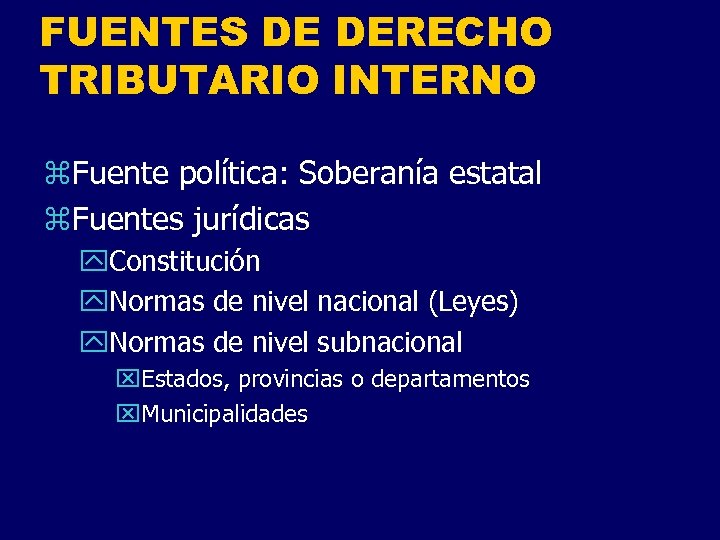 FUENTES DE DERECHO TRIBUTARIO INTERNO

Fuente política: Soberanía estatal
Fuentes jurídicas
Constitución
Normas de nivel nacional (Leyes)
Normas de nivel subnacional
Estados, provincias o departamentos
Municipalidades